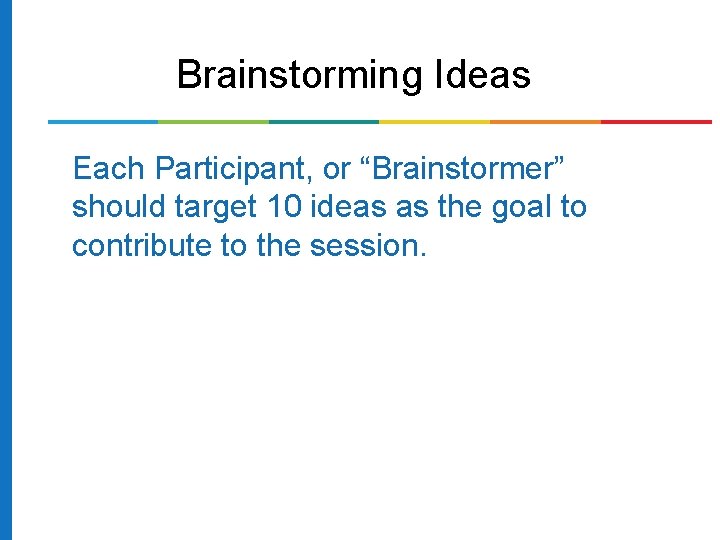 Brainstorming Ideas

Each Participant, or “Brainstormer” should target 10 ideas as the goal to contribute to the session.